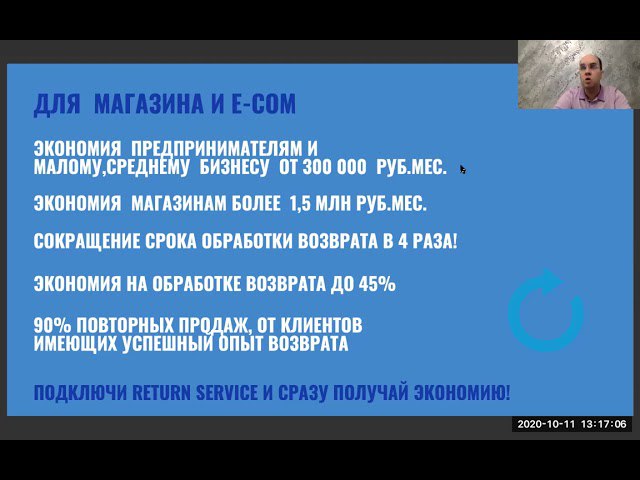 ДЛЯ МАГАЗИНА И E-COM

ЭКОНОМИЯ ПРЕДПРИНИМАТЕЛЯМ И МАЛОМУ,СРЕДНЕМУ БИЗНЕСУ ОТ 300 000 РУБ.МЕС.

ЭКОНОМИЯ МАГАЗИНАМ БОЛЕЕ 1,5 МЛН РУБ.МЕС.

СОКРАЩЕНИЕ СРОКА ОБРАБОТКИ ВОЗВРАТА В 4 РАЗА!

ЭКОНОМИЯ НА ОБРАБОТКЕ ВОЗВРАТА ДО 45%

90% ПОВТОРНЫХ ПРОДАЖ, ОТ КЛИЕНТОВ ИМЕЮЩИХ УСПЕШНЫЙ ОПЫТ ВОЗВРАТА

ПОДКЛЮЧИ RETURN SERVICE И СРАЗУ ПОЛУЧАЙ ЭКОНОМИЮ!

2020-10-11 13:17:06